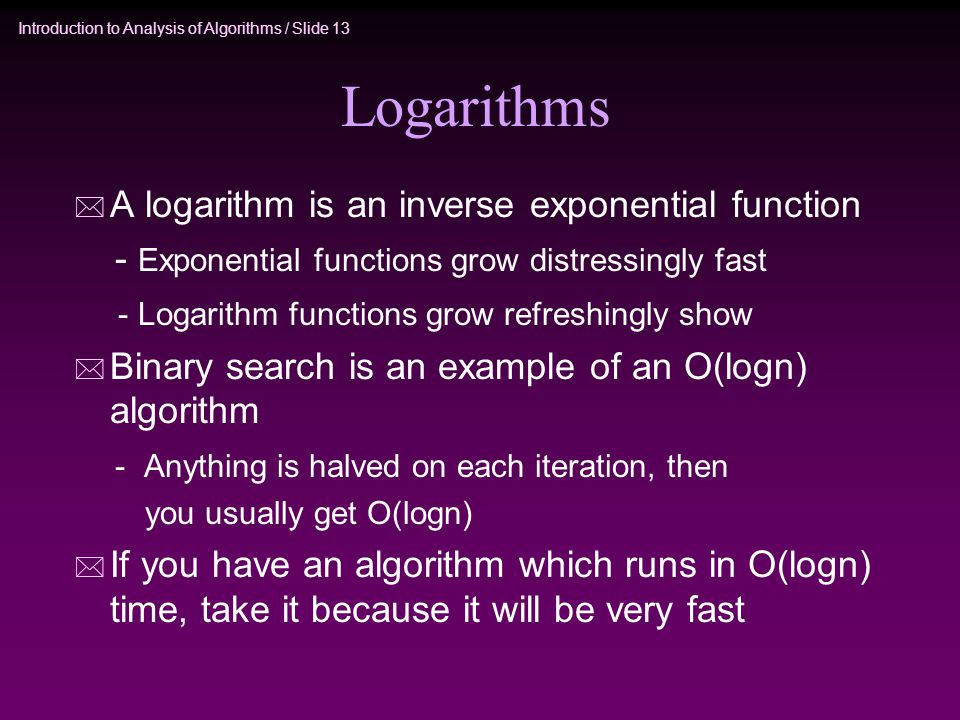 Introduction to Analysis of Algorithms / Slide 13

Logarithms

A logarithm is an inverse exponential function

- Exponential functions grow distressingly fast

- Logarithm functions grow refreshingly show

Binary search is an example of an O(logn) algorithm

- Anything is halved on each iteration, then you usually get O(logn)

If you have an algorithm which runs in O(logn) time, take it because it will be very fast